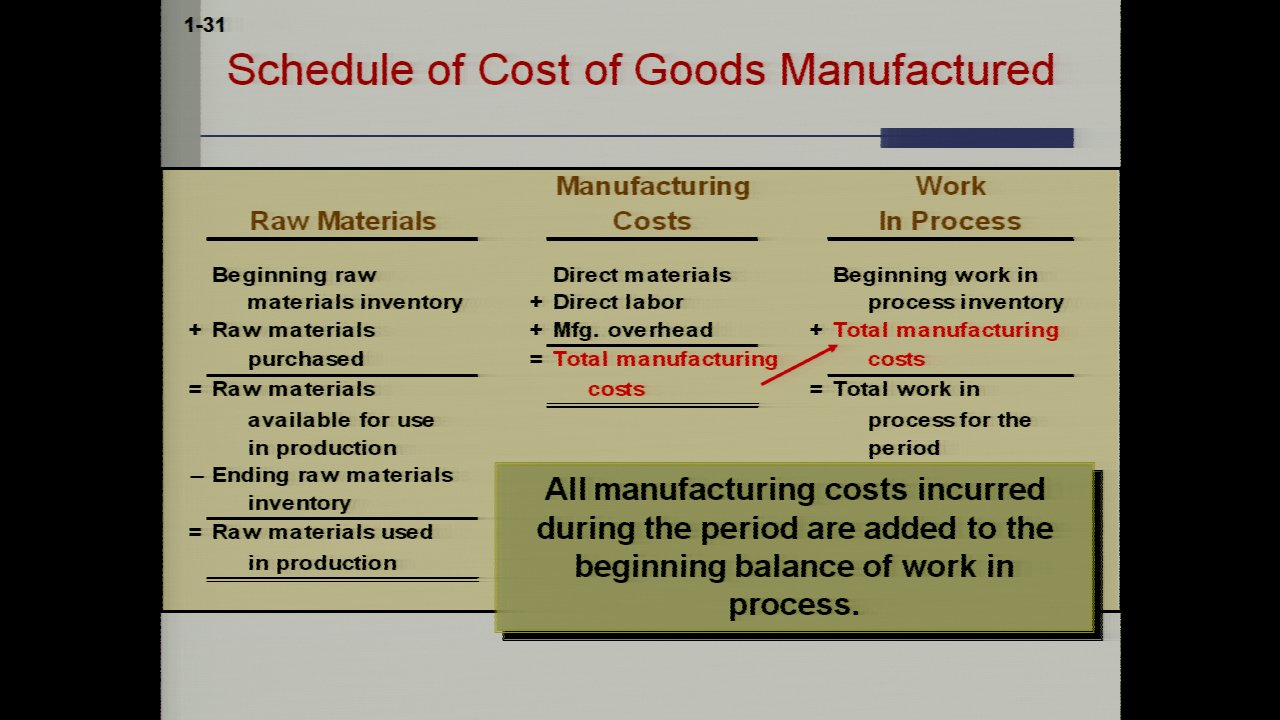 1-31

Schedule of Cost of Goods Manufactured

Raw Materials

Beginning raw materials inventory
+ Raw materials purchased
= Raw materials available for use in production
– Ending raw materials inventory
= Raw materials used in production

Manufacturing Costs

Direct materials
+ Direct labor
+ Mfg. overhead
= Total manufacturing costs

Work In Process

Beginning work in process inventory
+ Total manufacturing costs
= Total work in process for the period

All manufacturing costs incurred during the period are added to the beginning balance of work in process.